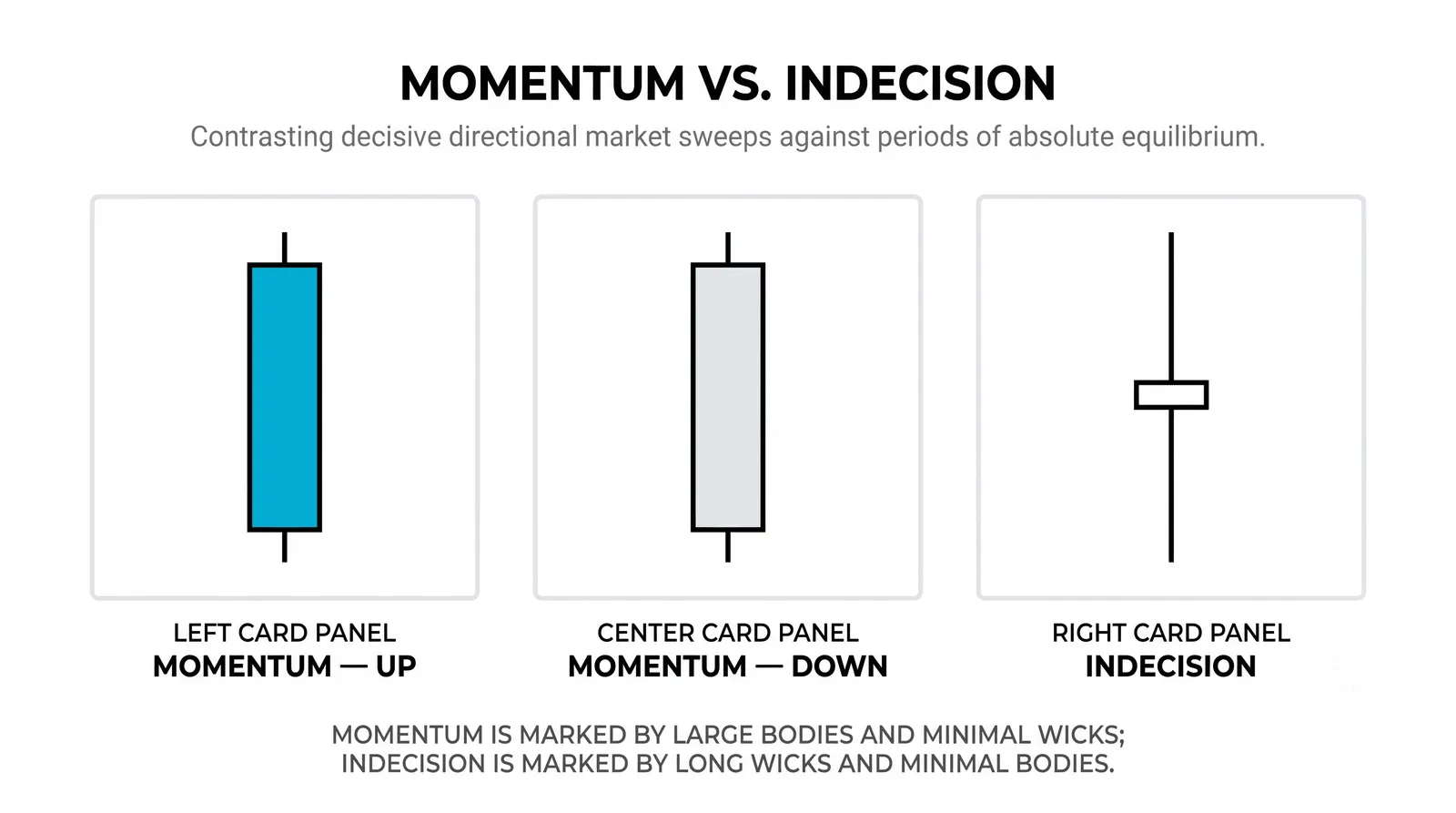 MOMENTUM VS. INDECISION

Contrasting decisive directional market sweeps against periods of absolute equilibrium.

LEFT CARD PANEL
MOMENTUM — UP

CENTER CARD PANEL
MOMENTUM — DOWN

RIGHT CARD PANEL
INDECISION

MOMENTUM IS MARKED BY LARGE BODIES AND MINIMAL WICKS; INDECISION IS MARKED BY LONG WICKS AND MINIMAL BODIES.